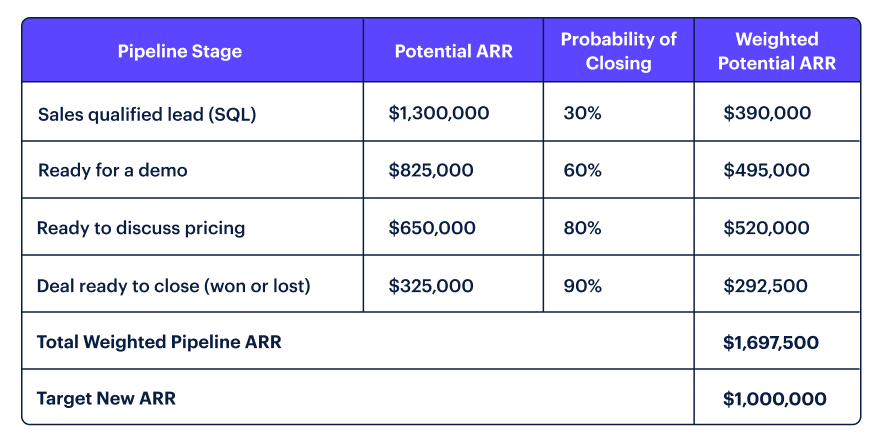 | Pipeline Stage | Potential ARR | Probability of Closing | Weighted Potential ARR |
|---|---|---|---|
| Sales qualified lead (SQL) | \$1,300,000 | 30% | \$390,000 |
| Ready for a demo | \$825,000 | 60% | \$495,000 |
| Ready to discuss pricing | \$650,000 | 80% | \$520,000 |
| Deal ready to close (won or lost) | \$325,000 | 90% | \$292,500 |
| Total Weighted Pipeline ARR | | | \$1,697,500 |
| Target New ARR | | | \$1,000,000 |